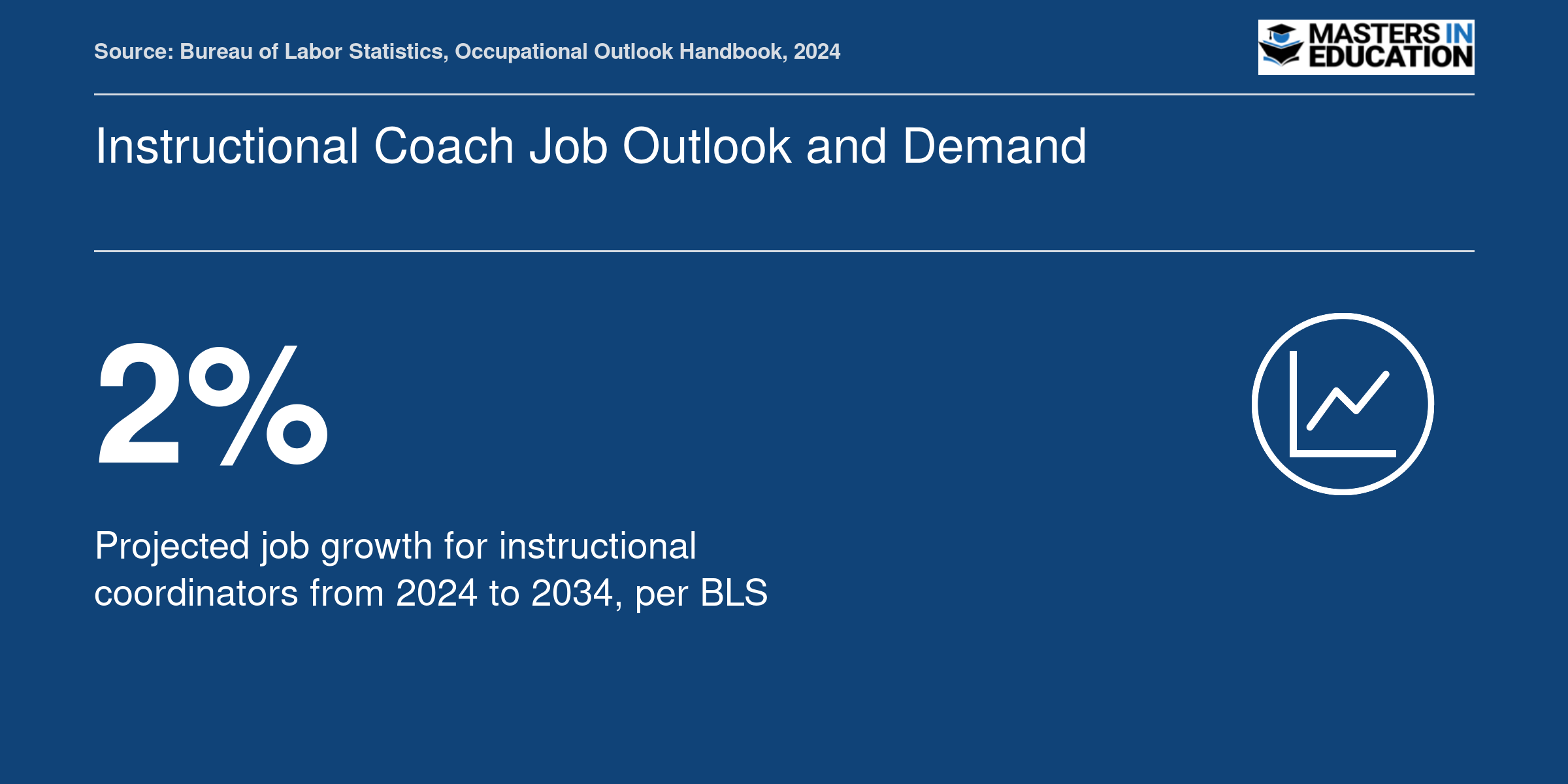 Source: Bureau of Labor Statistics, Occupational Outlook Handbook, 2024

MASTERS IN EDUCATION

Instructional Coach Job Outlook and Demand

2%

Projected job growth for instructional coordinators from 2024 to 2034, per BLS